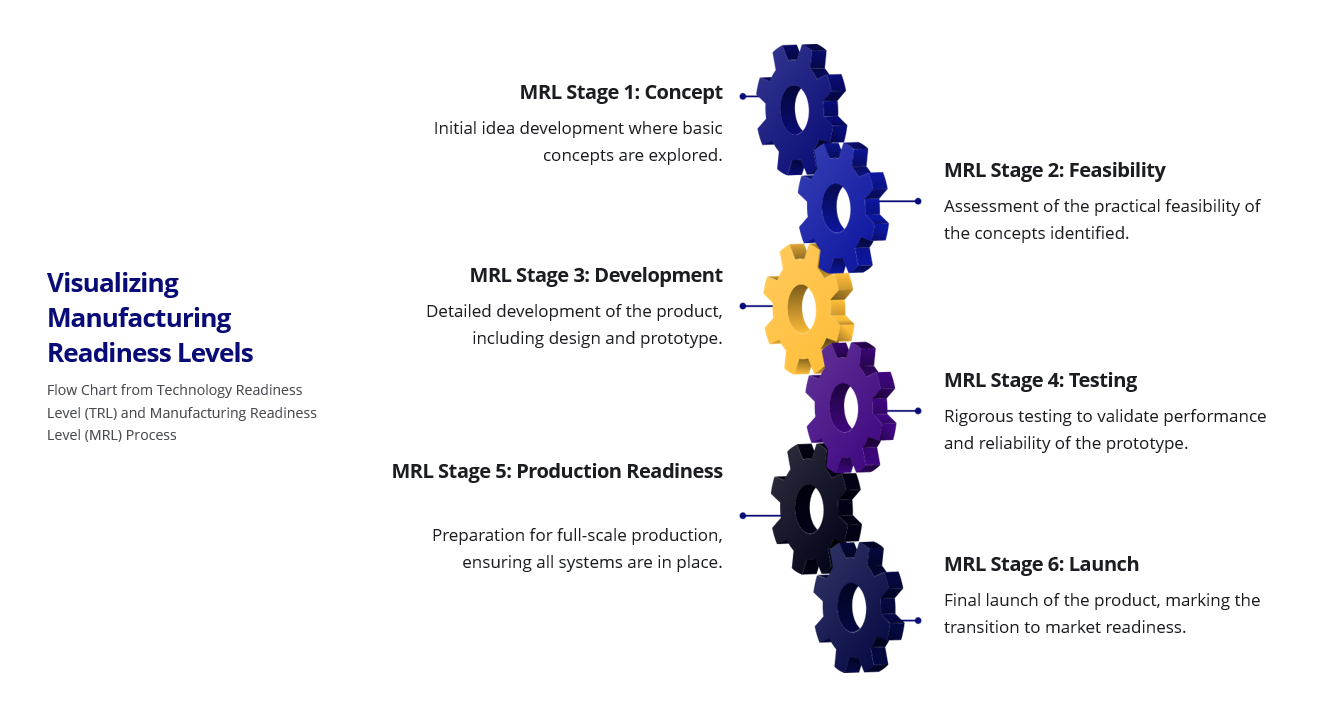 Visualizing Manufacturing Readiness Levels

Flow Chart from Technology Readiness Level (TRL) and Manufacturing Readiness Level (MRL) Process

MRL Stage 1: Concept

Initial idea development where basic concepts are explored.

MRL Stage 2: Feasibility

Assessment of the practical feasibility of the concepts identified.

MRL Stage 3: Development

Detailed development of the product, including design and prototype.

MRL Stage 4: Testing

Rigorous testing to validate performance and reliability of the prototype.

MRL Stage 5: Production Readiness

Preparation for full-scale production, ensuring all systems are in place.

MRL Stage 6: Launch

Final launch of the product, marking the transition to market readiness.